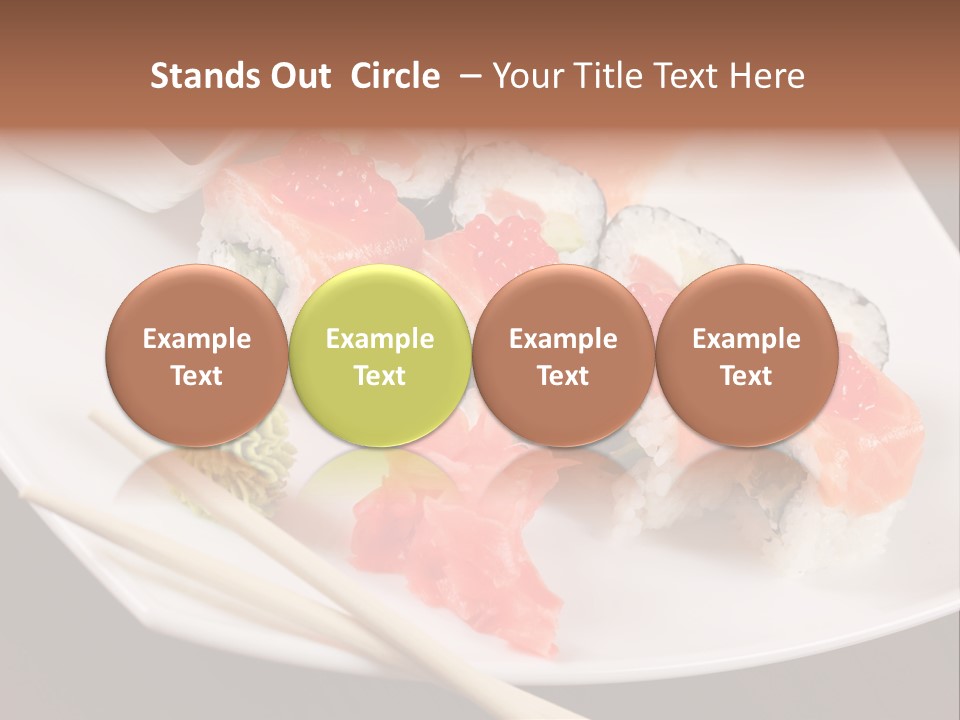 Stands Out Circle – Your Title Text Here

Example Text

Example Text

Example Text

Example Text